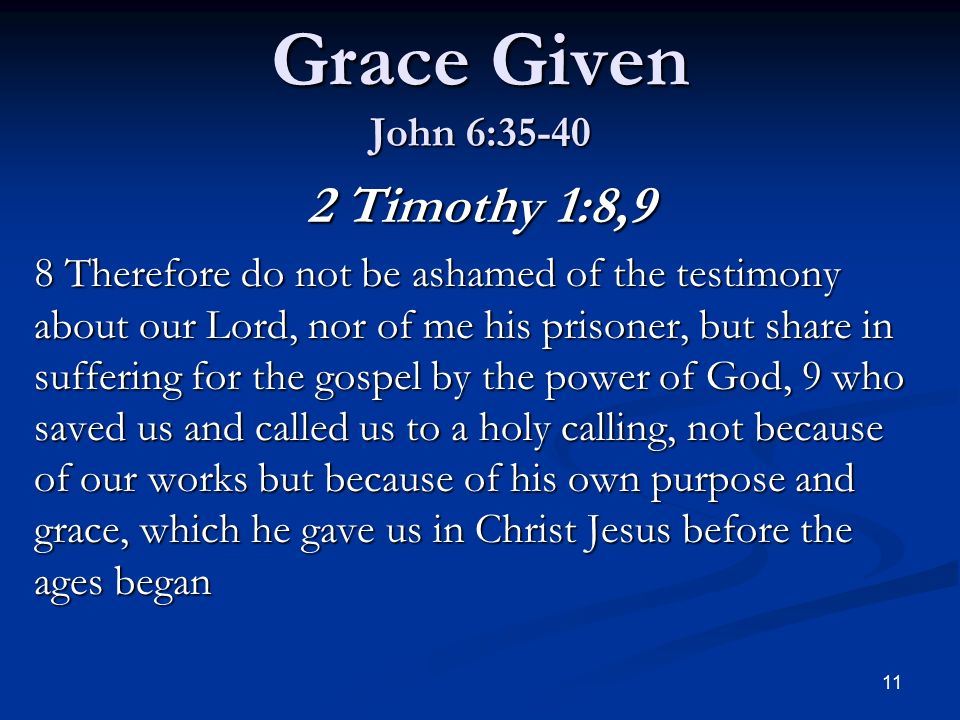 Grace Given
John 6:35-40

2 Timothy 1:8,9

8 Therefore do not be ashamed of the testimony about our Lord, nor of me his prisoner, but share in suffering for the gospel by the power of God, 9 who saved us and called us to a holy calling, not because of our works but because of his own purpose and grace, which he gave us in Christ Jesus before the ages began

11